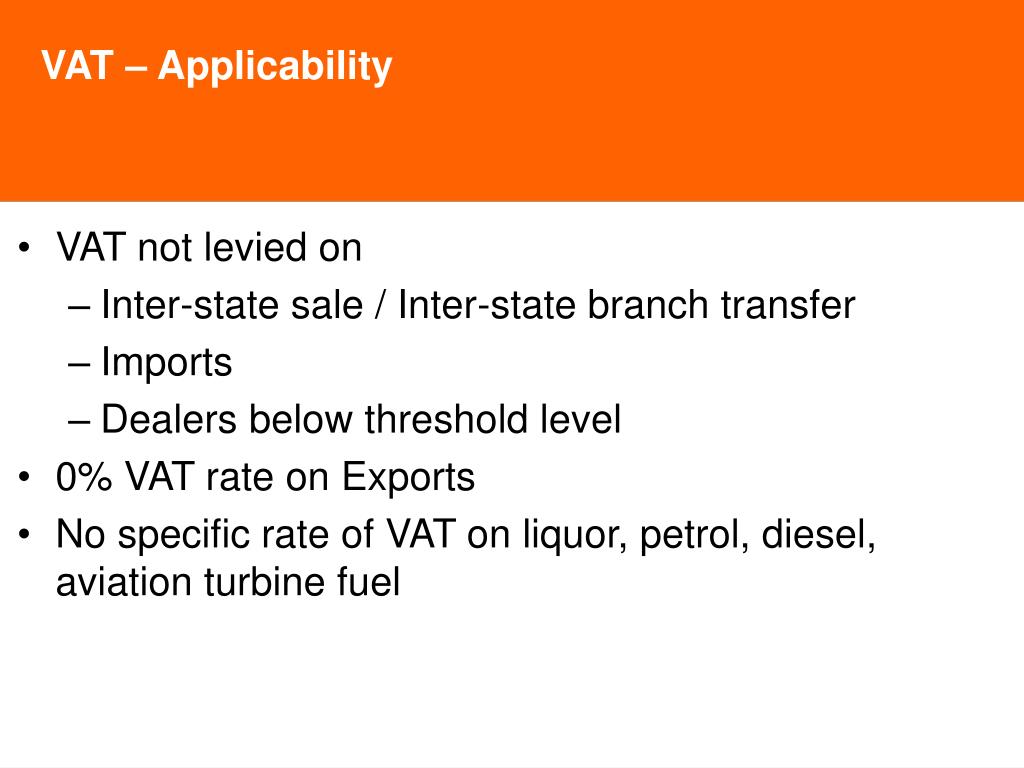 VAT – Applicability

• VAT not levied on
– Inter-state sale / Inter-state branch transfer
– Imports
– Dealers below threshold level
• 0% VAT rate on Exports
• No specific rate of VAT on liquor, petrol, diesel, aviation turbine fuel